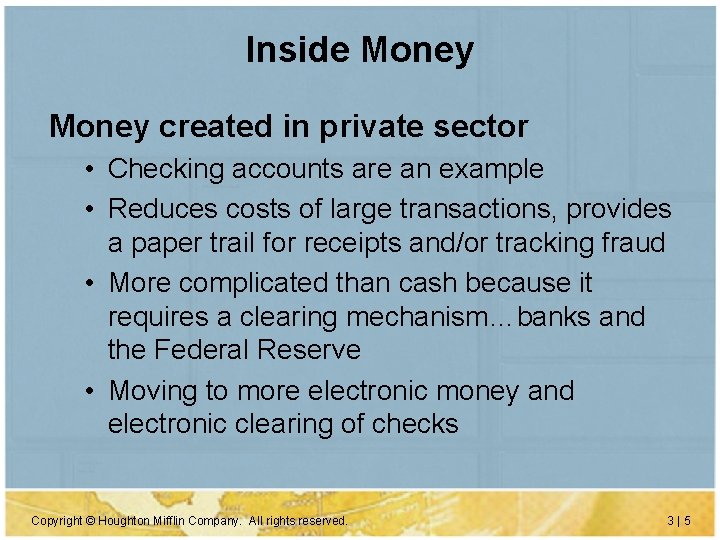 Inside Money

Money created in private sector

• Checking accounts are an example
• Reduces costs of large transactions, provides a paper trail for receipts and/or tracking fraud
• More complicated than cash because it requires a clearing mechanism…banks and the Federal Reserve
• Moving to more electronic money and electronic clearing of checks

Copyright © Houghton Mifflin Company. All rights reserved.

3 | 5